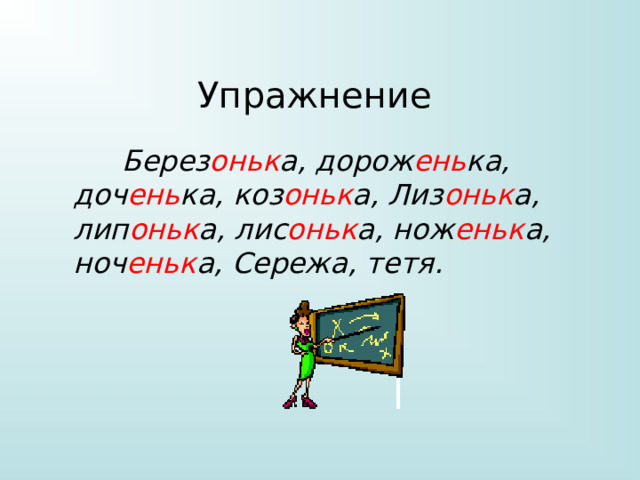 Упражнение

Березонька, дороженька, доченька, козонька, Лизонька, липонька, лисонька, ноженька, ноченька, Сережа, тетя.